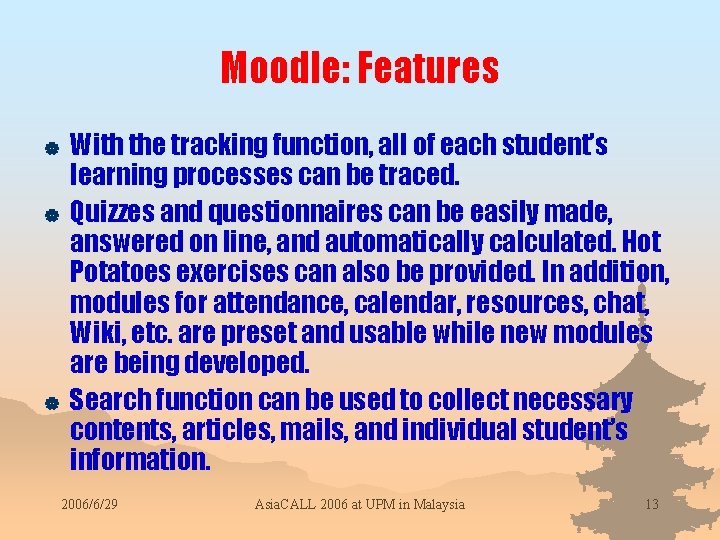 Moodle: Features

With the tracking function, all of each student's learning processes can be traced.

Quizzes and questionnaires can be easily made, answered on line, and automatically calculated. Hot Potatoes exercises can also be provided. In addition, modules for attendance, calendar, resources, chat, Wiki, etc. are preset and usable while new modules are being developed.

Search function can be used to collect necessary contents, articles, mails, and individual student's information.

2006/6/29 AsiaCALL 2006 at UPM in Malaysia 13